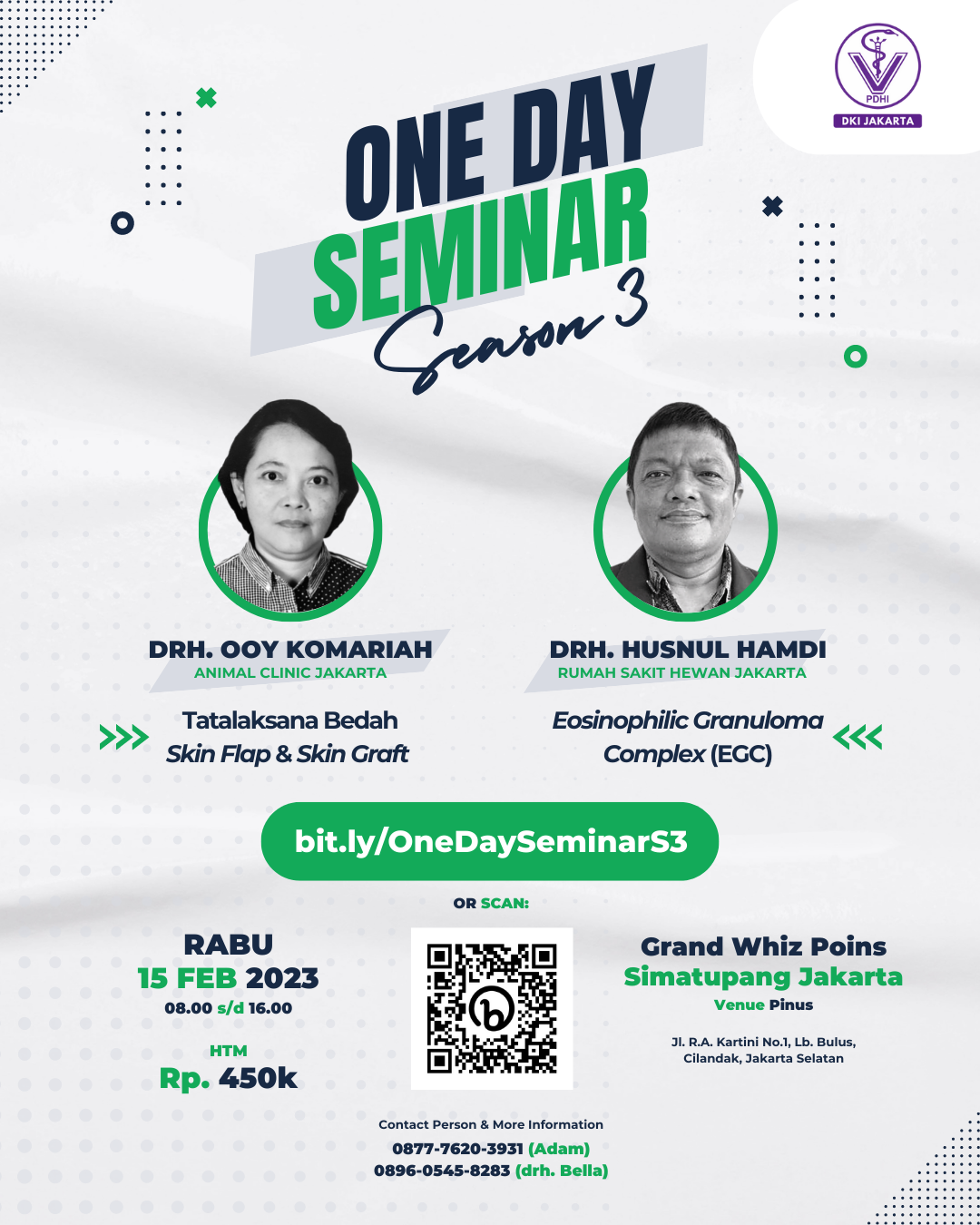 PDHI
DKI JAKARTA

ONE DAY SEMINAR
Season 3

DRH. OOY KOMARIAH
ANIMAL CLINIC JAKARTA

Tatalaksana Bedah
Skin Flap & Skin Graft

DRH. HUSNUL HAMDI
RUMAH SAKIT HEWAN JAKARTA

Eosinophilic Granuloma Complex (EGC)

bit.ly/OneDaySeminarS3

OR SCAN:

RABU
15 FEB 2023
08.00 s/d 16.00

HTM
Rp. 450k

Grand Whiz Poins
Simatupang Jakarta
Venue Pinus

Jl. R.A. Kartini No.1, Lb. Bulus, Cilandak, Jakarta Selatan

Contact Person & More Information
0877-7620-3931 (Adam)
0896-0545-8283 (drh. Bella)